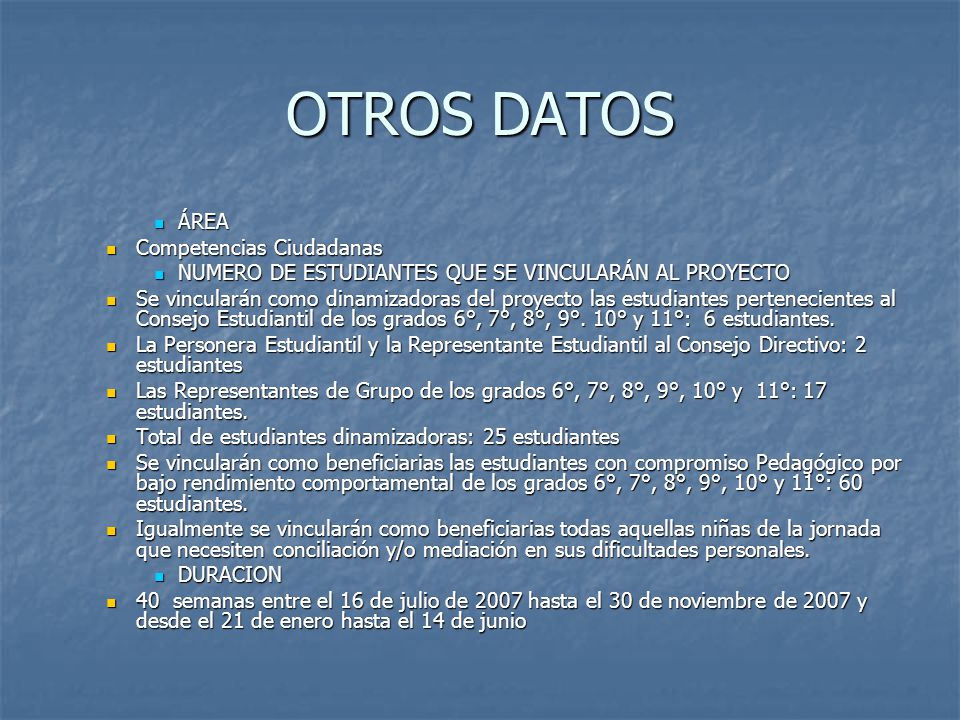 OTROS DATOS

ÁREA

Competencias Ciudadanas

NUMERO DE ESTUDIANTES QUE SE VINCULARÁN AL PROYECTO

Se vincularán como dinamizadoras del proyecto las estudiantes pertenecientes al Consejo Estudiantil de los grados 6°, 7°, 8°, 9°. 10° y 11°: 6 estudiantes.

La Personera Estudiantil y la Representante Estudiantil al Consejo Directivo: 2 estudiantes

Las Representantes de Grupo de los grados 6°, 7°, 8°, 9°, 10° y 11°: 17 estudiantes.

Total de estudiantes dinamizadoras: 25 estudiantes

Se vincularán como beneficiarias las estudiantes con compromiso Pedagógico por bajo rendimiento comportamental de los grados 6°, 7°, 8°, 9°, 10° y 11°: 60 estudiantes.

Igualmente se vincularán como beneficiarias todas aquellas niñas de la jornada que necesiten conciliación y/o mediación en sus dificultades personales.

DURACION

40 semanas entre el 16 de julio de 2007 hasta el 30 de noviembre de 2007 y desde el 21 de enero hasta el 14 de junio